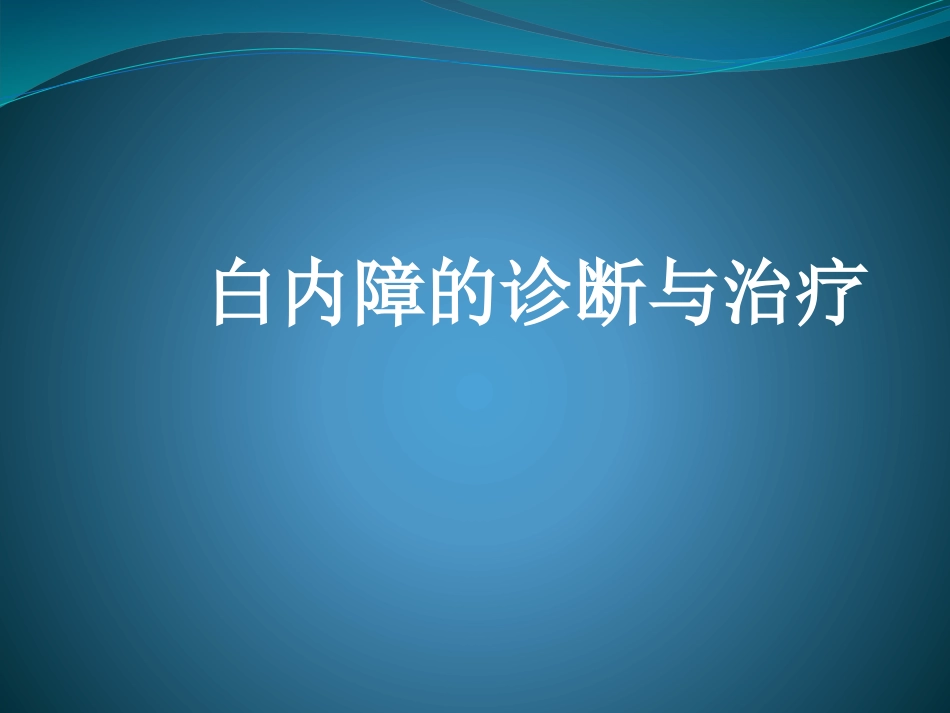 白内障的诊断与治疗